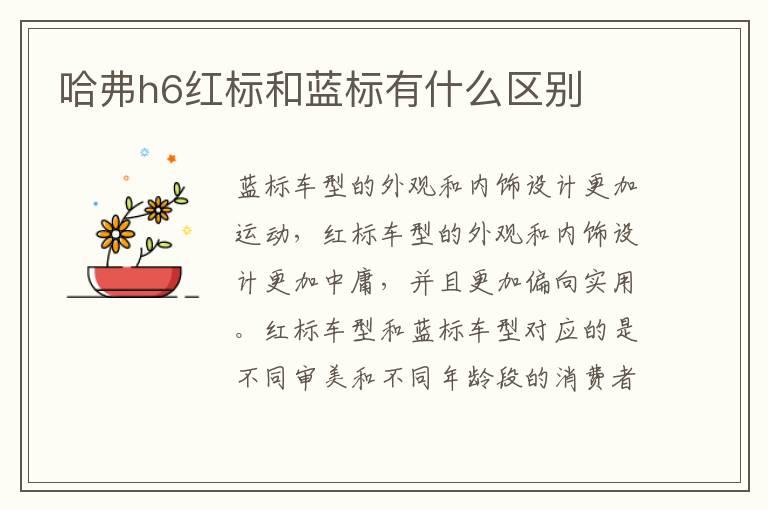 哈弗h6红标和蓝标有什么区别

蓝标车型的外观和内饰设计更加运动，红标车型的外观和内饰设计更加中庸，并且更加偏向实用。红标车型和蓝标车型对应的是不同审美和不同年龄段的消费者